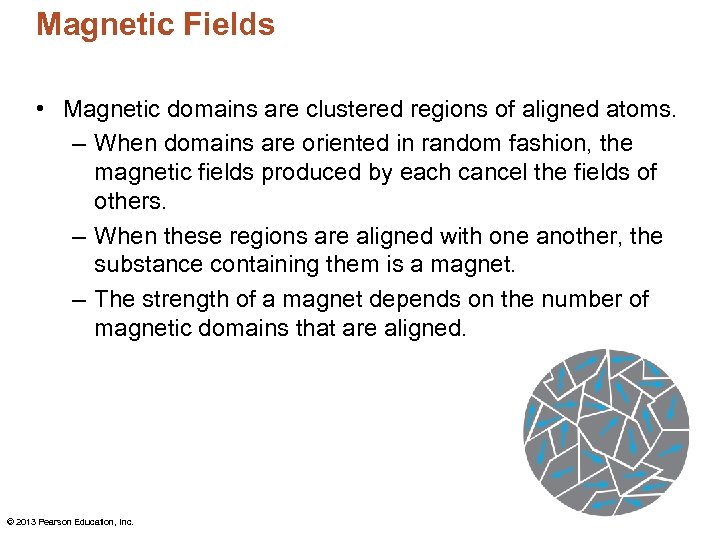 Magnetic Fields

• Magnetic domains are clustered regions of aligned atoms.
– When domains are oriented in random fashion, the magnetic fields produced by each cancel the fields of others.
– When these regions are aligned with one another, the substance containing them is a magnet.
– The strength of a magnet depends on the number of magnetic domains that are aligned.

© 2013 Pearson Education, Inc.